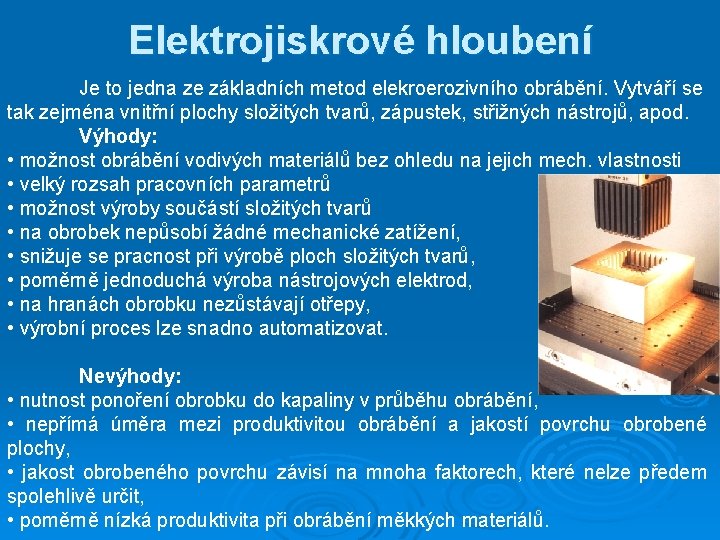 Elektrojiskrové hloubení

Je to jedna ze základních metod elekroerozivního obrábění. Vytváří se tak zejména vnitřní plochy složitých tvarů, zápustek, střižných nástrojů, apod.

Výhody:
• možnost obrábění vodivých materiálů bez ohledu na jejich mech. vlastnosti
• velký rozsah pracovních parametrů
• možnost výroby součástí složitých tvarů
• na obrobek nepůsobí žádné mechanické zatížení,
• snižuje se pracnost při výrobě ploch složitých tvarů,
• poměrně jednoduchá výroba nástrojových elektrod,
• na hranách obrobku nezůstávají otřepy,
• výrobní proces lze snadno automatizovat.

Nevýhody:
• nutnost ponoření obrobku do kapaliny v průběhu obrábění,
• nepřímá úměra mezi produktivitou obrábění a jakostí povrchu obrobené plochy,
• jakost obrobeného povrchu závisí na mnoha faktorech, které nelze předem spolehlivě určit,
• poměrně nízká produktivita při obrábění měkkých materiálů.